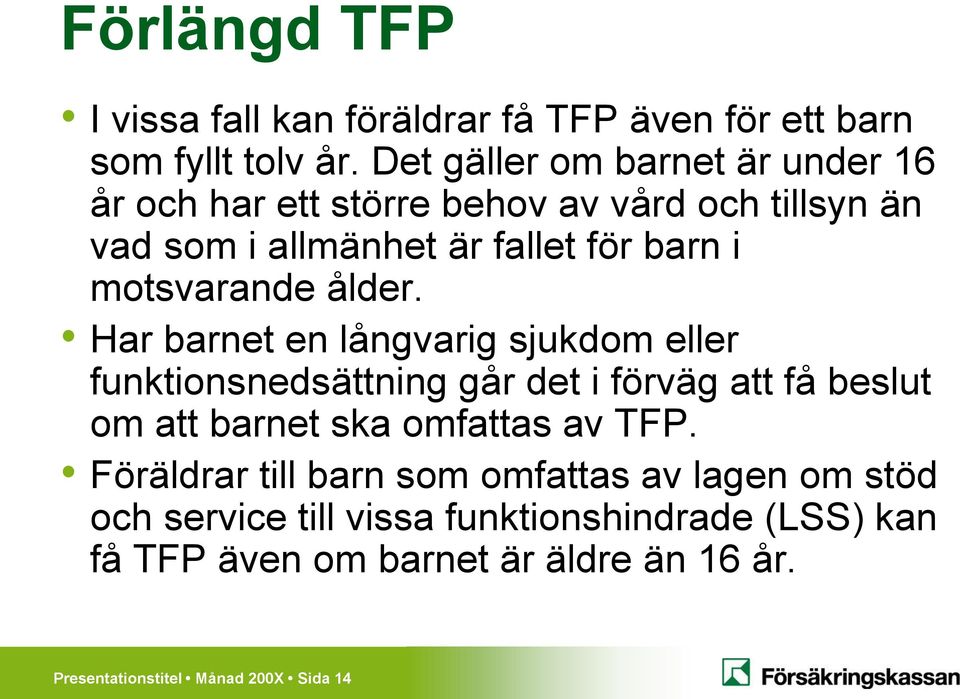 Förlängd TFP

• I vissa fall kan föräldrar få TFP även för ett barn som fyllt tolv år. Det gäller om barnet är under 16 år och har ett större behov av vård och tillsyn än vad som i allmänhet är fallet för barn i motsvarande ålder.

• Har barnet en långvarig sjukdom eller funktionsnedsättning går det i förväg att få beslut om att barnet ska omfattas av TFP.

• Föräldrar till barn som omfattas av lagen om stöd och service till vissa funktionshindrade (LSS) kan få TFP även om barnet är äldre än 16 år.

Presentationstitel • Månad 200X • Sida 14

Försäkringskassan